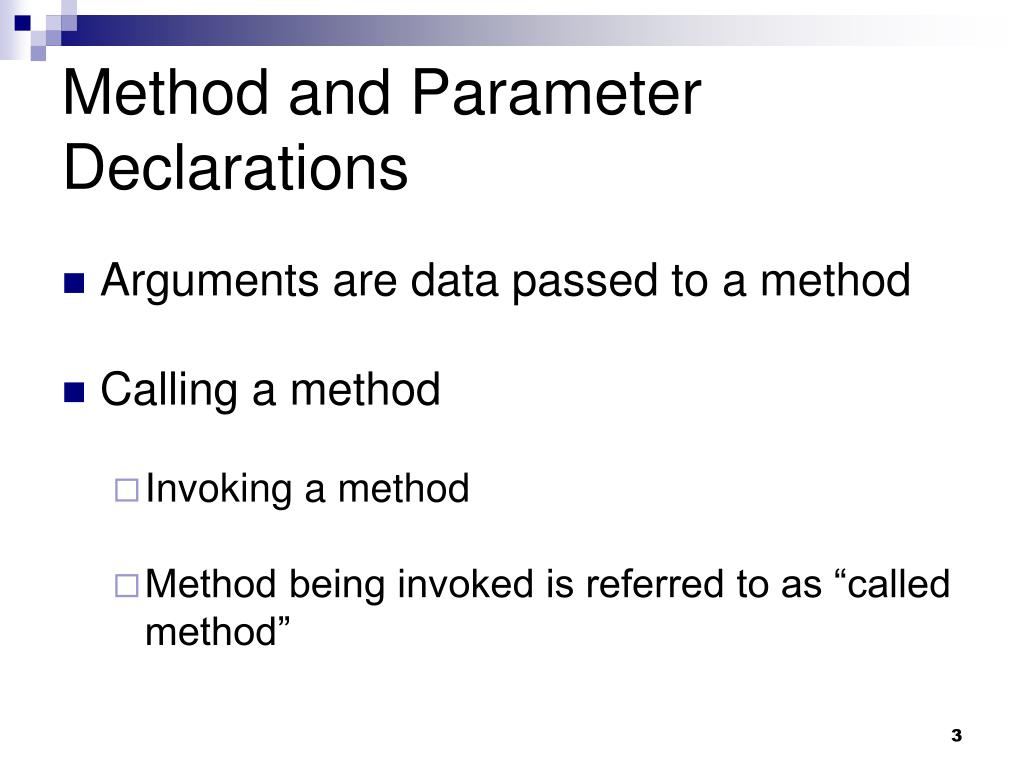 Method and Parameter Declarations

Arguments are data passed to a method

Calling a method

Invoking a method

Method being invoked is referred to as “called method”

3